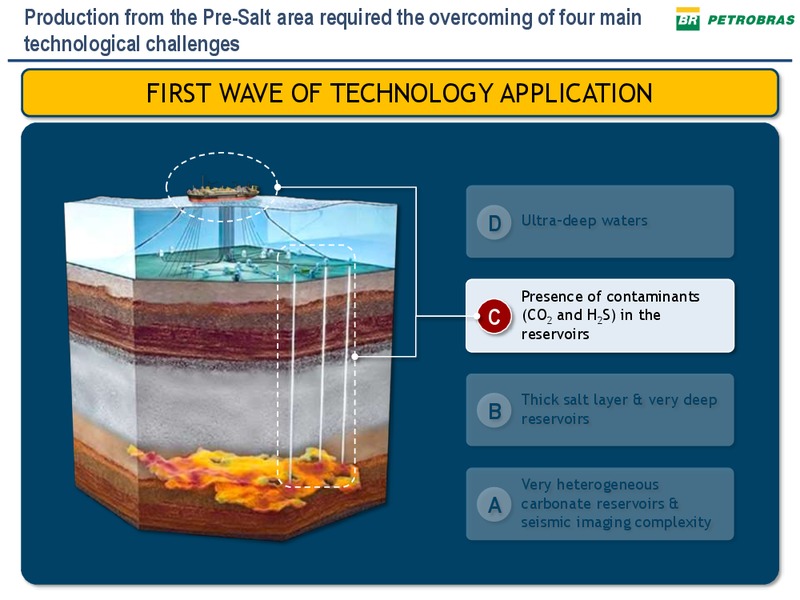 Production from the Pre-Salt area required the overcoming of four main technological challenges

BR PETROBRAS

FIRST WAVE OF TECHNOLOGY APPLICATION

D Ultra-deep waters

C Presence of contaminants ($CO_2$ and $H_2S$) in the reservoirs

B Thick salt layer & very deep reservoirs

A Very heterogeneous carbonate reservoirs & seismic imaging complexity